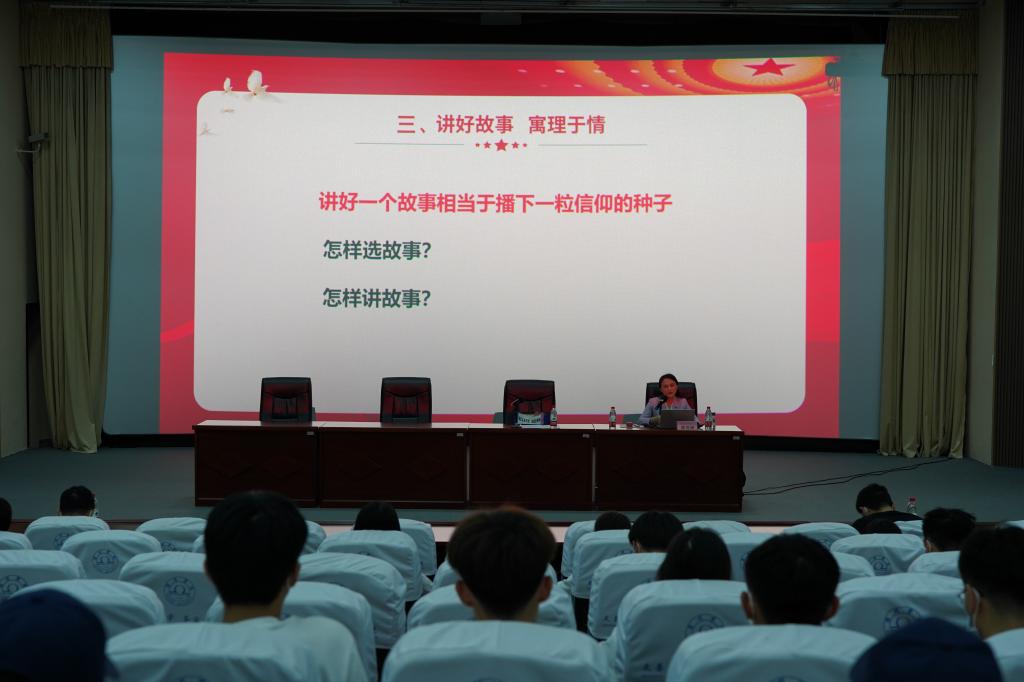 三、讲好故事 寓理于情

讲好一个故事相当于播下一粒信仰的种子

怎样选故事？

怎样讲故事？